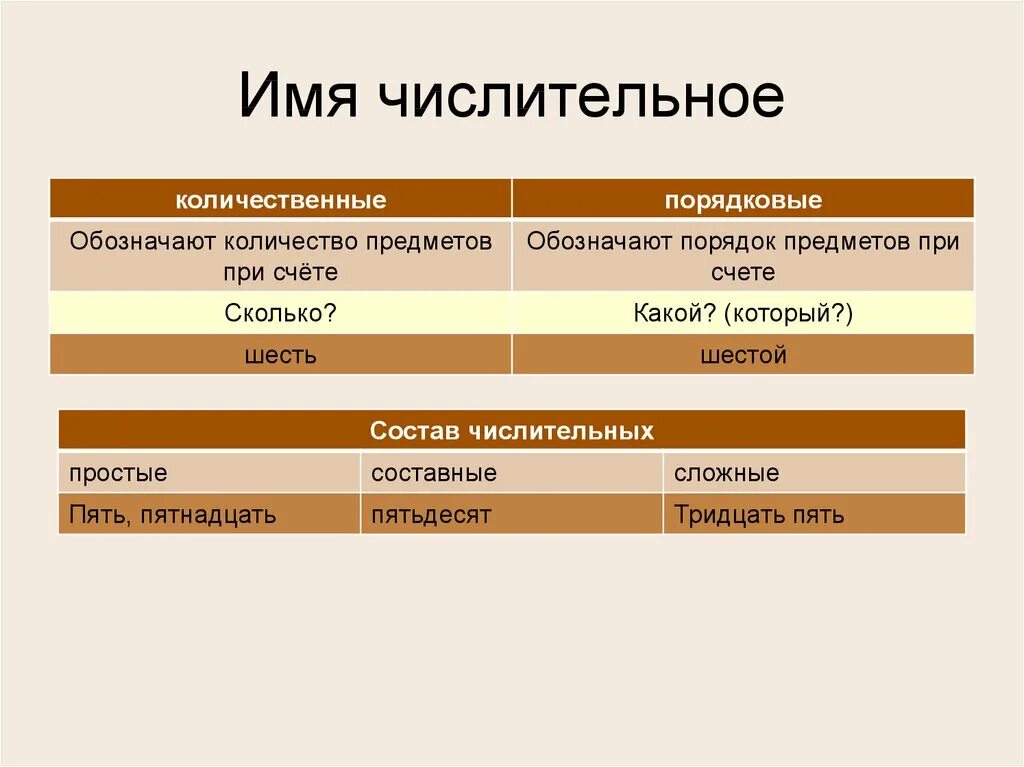 Имя числительное

| количественные | порядковые |
|---|---|
| Обозначают количество предметов при счёте | Обозначают порядок предметов при счете |
| Сколько? | Какой? (который?) |
| шесть | шестой |

| Состав числительных | | |
|---|---|---|
| простые | составные | сложные |
| Пять, пятнадцать | пятьдесят | Тридцать пять |